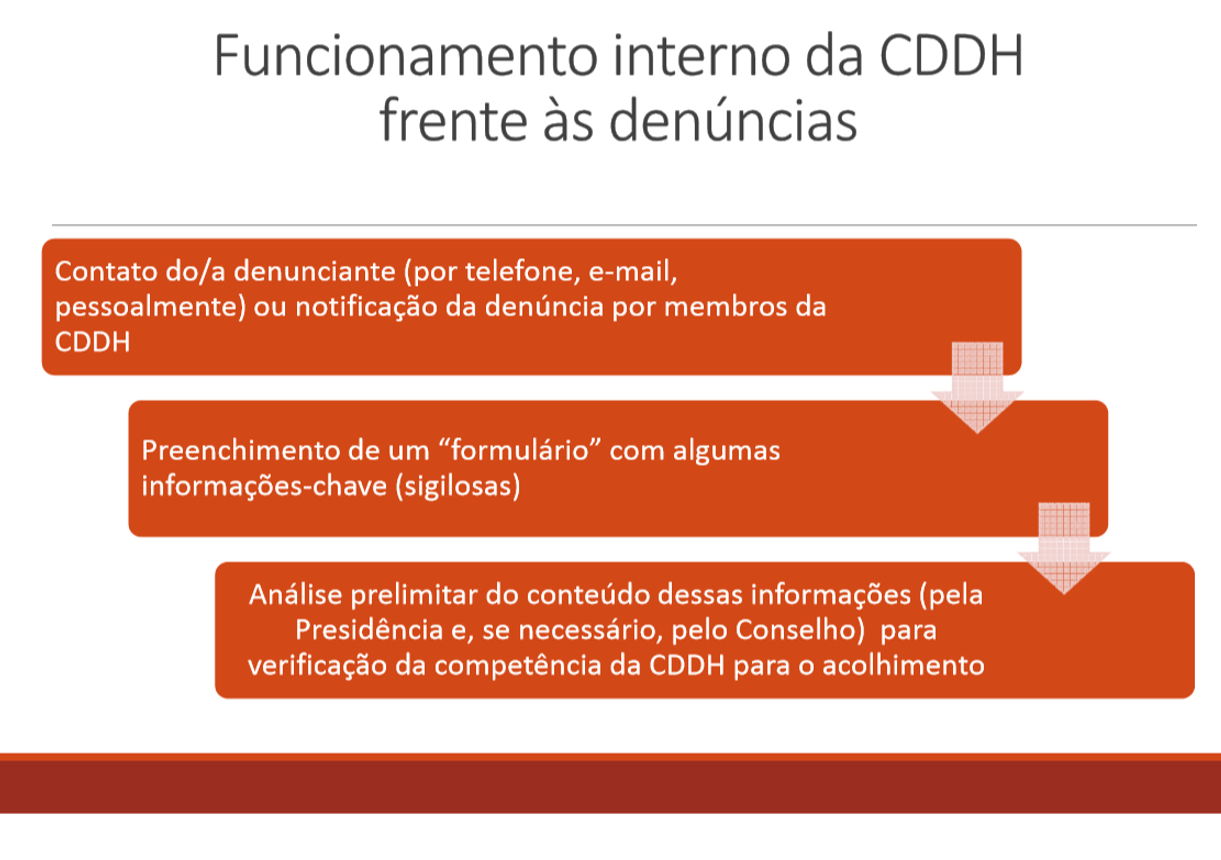 Funcionamento interno da CDDH frente às denúncias

Contato do/a denunciante (por telefone, e-mail, pessoalmente) ou notificação da denúncia por membros da CDDH

Preenchimento de um “formulário” com algumas informações-chave (sigilosas)

Análise prelimitar do conteúdo dessas informações (pela Presidência e, se necessário, pelo Conselho) para verificação da competência da CDDH para o acolhimento